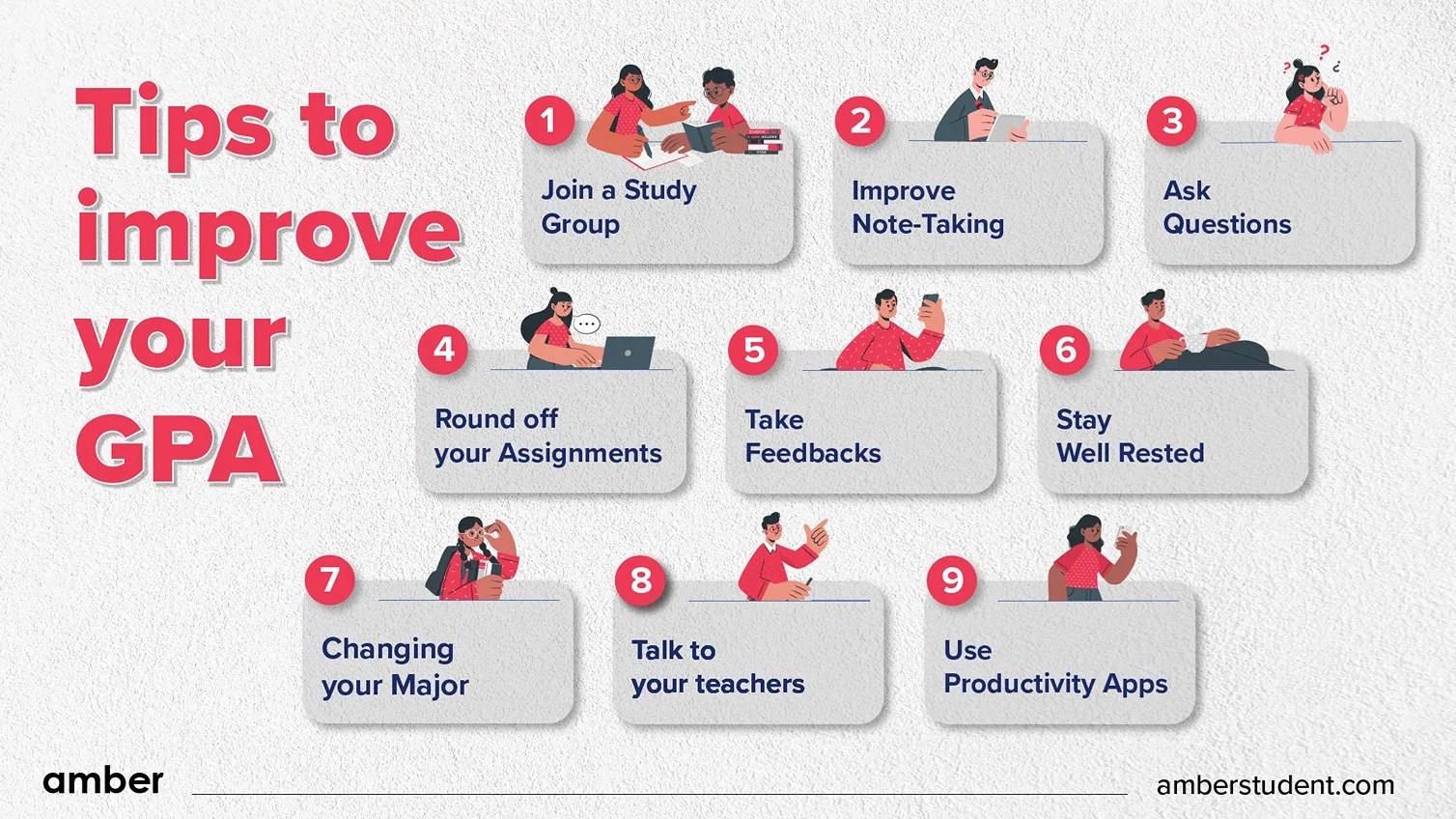 Tips to improve your GPA

1
Join a Study Group

2
Improve Note-Taking

3
Ask Questions

4
Round off your Assignments

5
Take Feedbacks

6
Stay Well Rested

7
Changing your Major

8
Talk to your teachers

9
Use Productivity Apps

amber

amberstudent.com